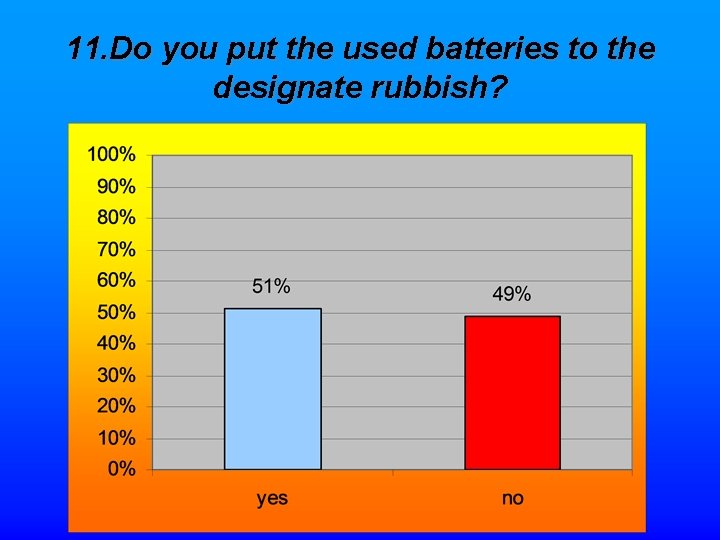 11.Do you put the used batteries to the designate rubbish?

100%
90%
80%
70%
60%
50%
40%
30%
20%
10%
0%

51%
49%

yes
no